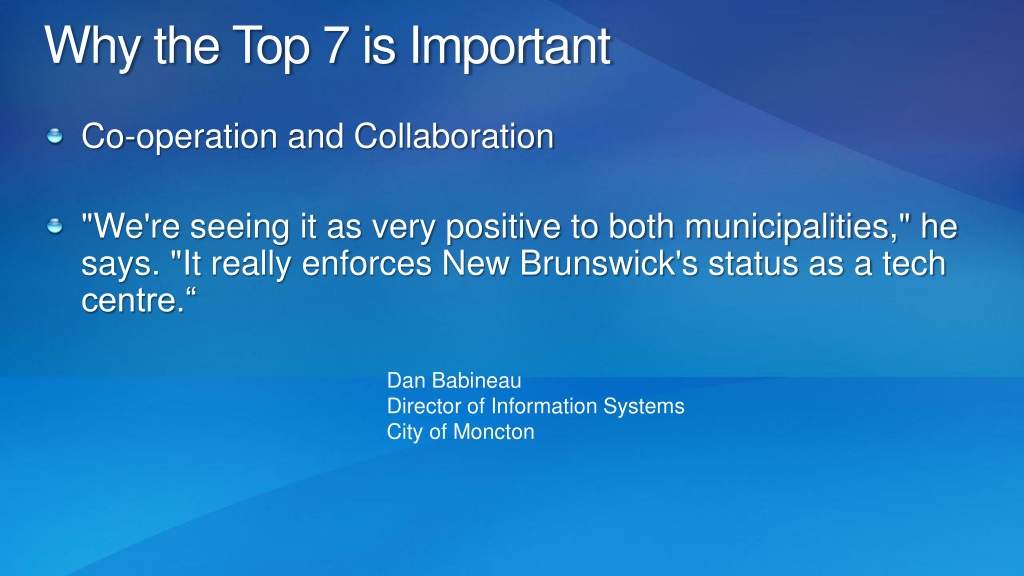 Why the Top 7 is Important

Co-operation and Collaboration

"We're seeing it as very positive to both municipalities," he says. "It really enforces New Brunswick's status as a tech centre.“

Dan Babineau
Director of Information Systems
City of Moncton